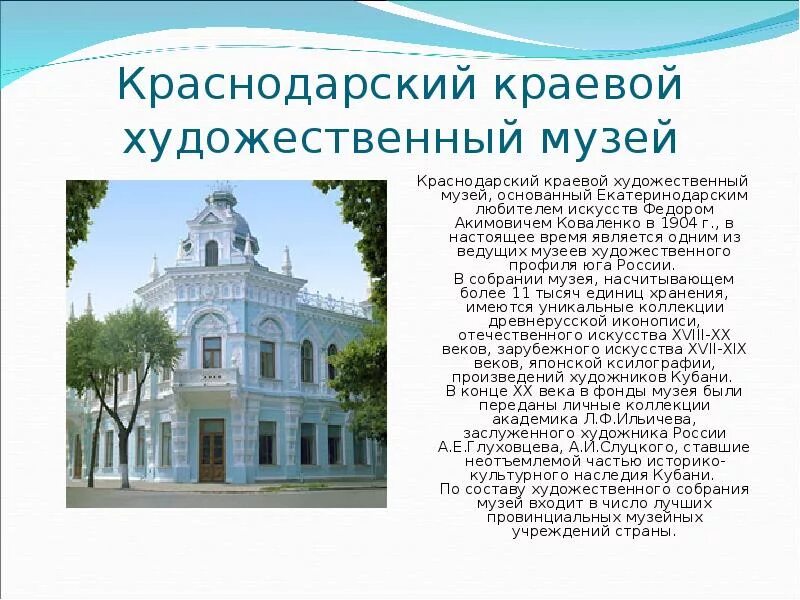 Краснодарский краевой художественный музей

Краснодарский краевой художественный музей, основанный Екатеринодарским любителем искусств Федором Акимовичем Коваленко в 1904 г., в настоящее время является одним из ведущих музеев художественного профиля юга России.
В собрании музея, насчитывающем более 11 тысяч единиц хранения, имеются уникальные коллекции древнерусской иконописи, отечественного искусства XVIII-XX веков, зарубежного искусства XVII-XIX веков, японской ксилографии, произведений художников Кубани.
В конце XX века в фонды музея были переданы личные коллекции академика Л.Ф.Ильичева, заслуженного художника России А.Е.Глуховцева, А.И.Слуцкого, ставшие неотъемлемой частью историко-культурного наследия Кубани.
По составу художественного собрания музей входит в число лучших провинциальных музейных учреждений страны.